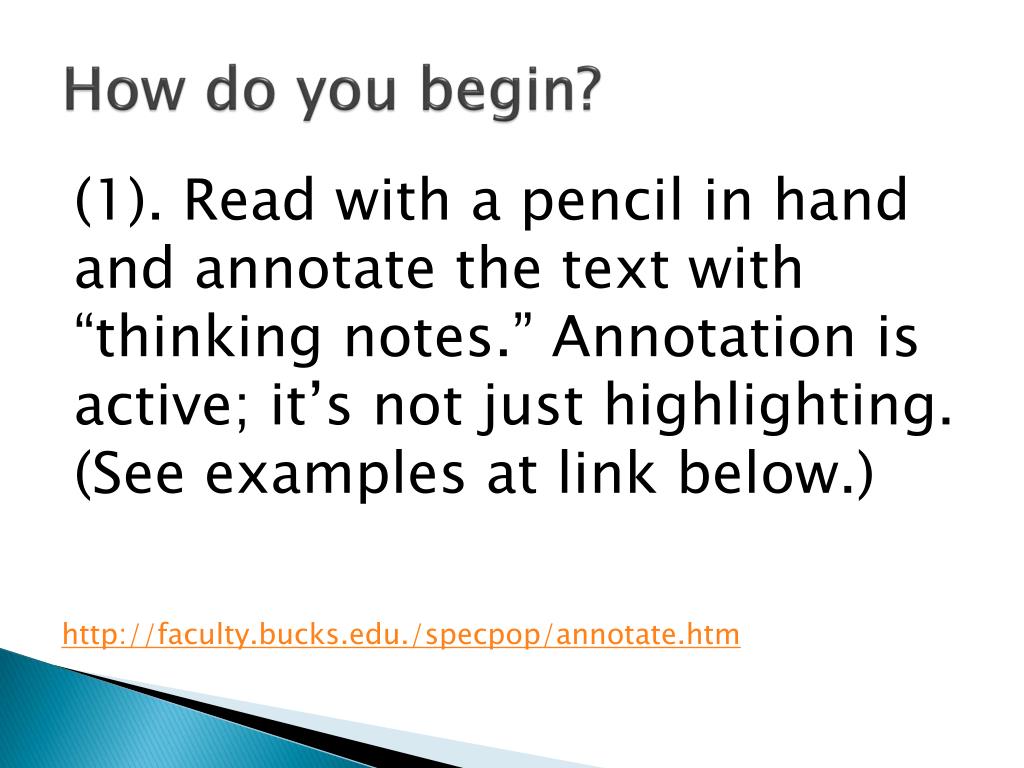 How do you begin?

(1). Read with a pencil in hand and annotate the text with “thinking notes.” Annotation is active; it’s not just highlighting. (See examples at link below.)

http://faculty.bucks.edu./specpop/annotate.htm